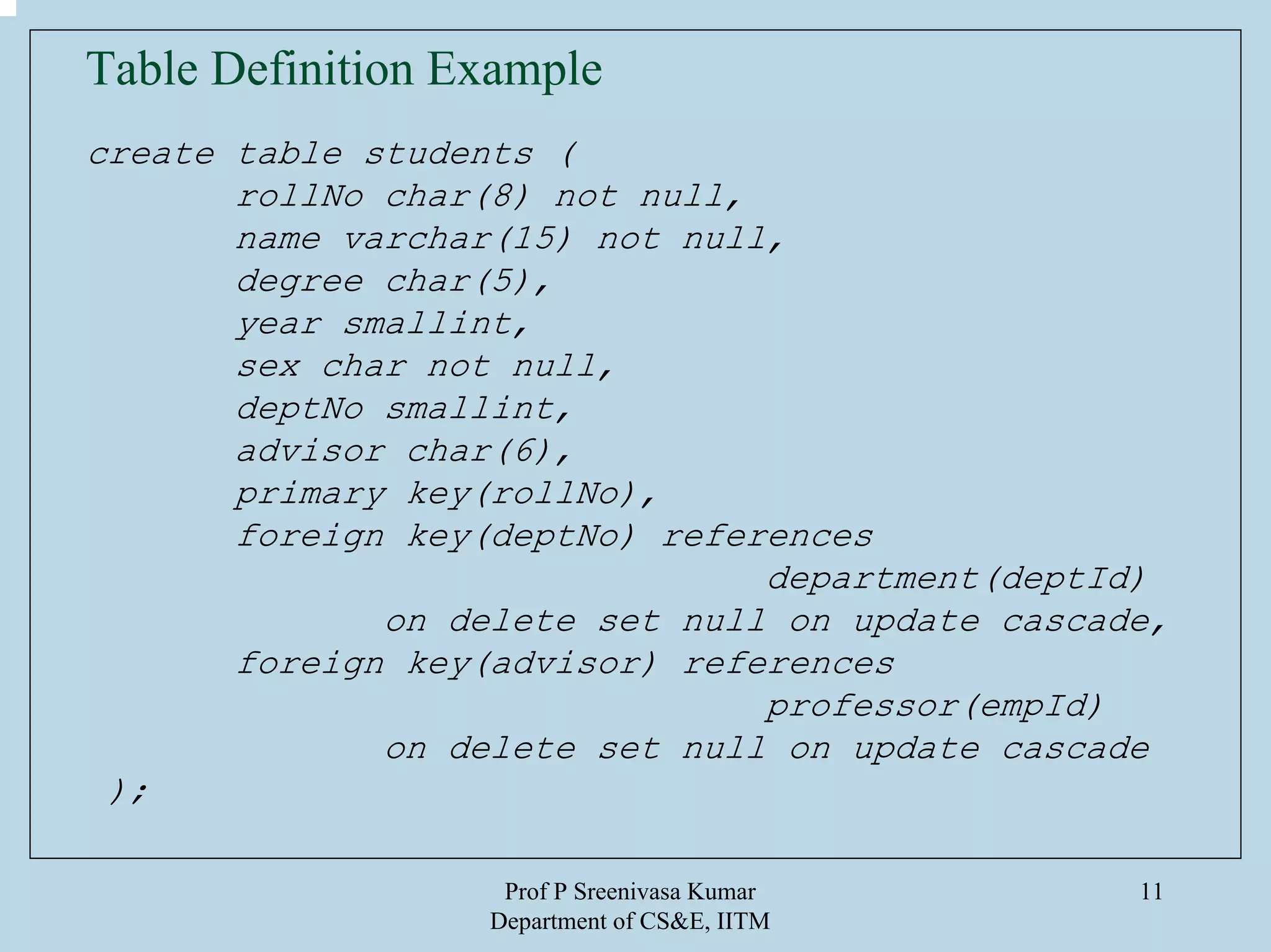 Table Definition Example

create table students (
rollNo char(8) not null,
name varchar(15) not null,
degree char(5),
year smallint,
sex char not null,
deptNo smallint,
advisor char(6),
primary key(rollNo),
foreign key(deptNo) references
department(deptId)
on delete set null on update cascade,
foreign key(advisor) references
professor(empId)
on delete set null on update cascade
);

Prof P Sreenivasa Kumar
Department of CS&E, IITM

11